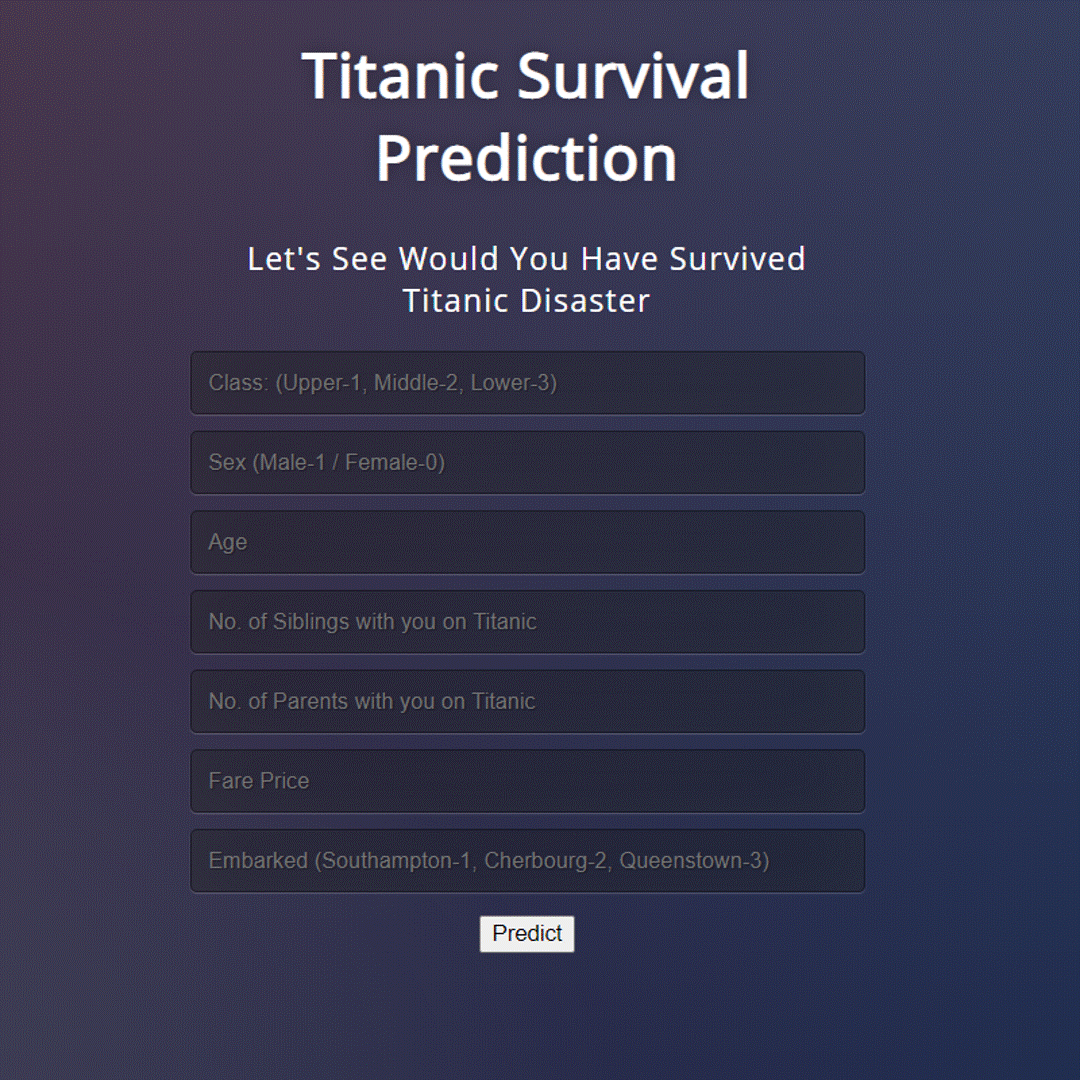 Titanic Survival Prediction

Let's See Would You Have Survived Titanic Disaster

Class: (Upper-1, Middle-2, Lower-3)

Sex (Male-1 / Female-0)

Age

No. of Siblings with you on Titanic

No. of Parents with you on Titanic

Fare Price

Embarked (Southampton-1, Cherbourg-2, Queenstown-3)

Predict